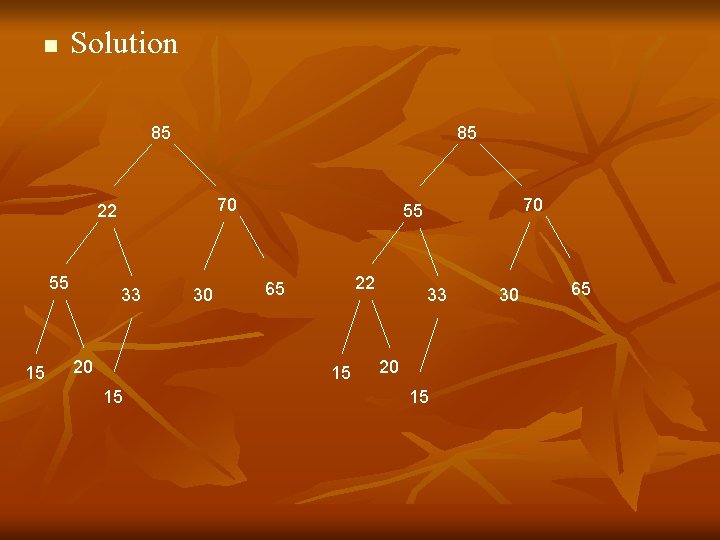 ■ Solution

85
22
70
55
33
30
65
15
20
15

85
55
70
22
33
30
65
15
20
15